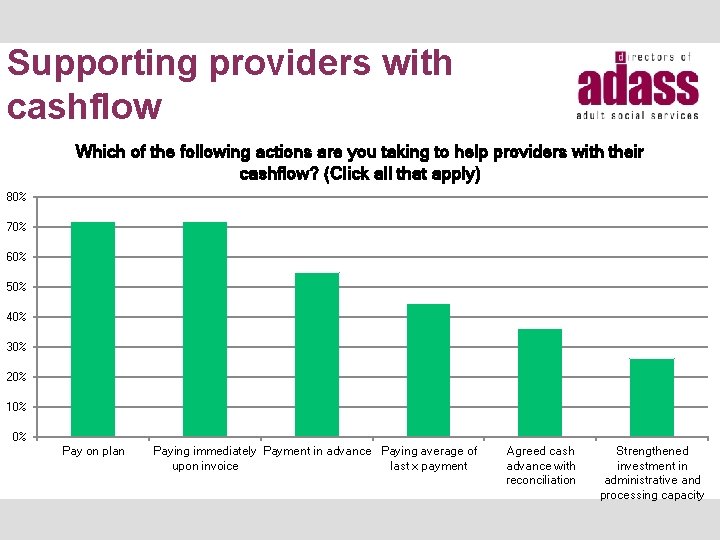 Supporting providers with cashflow

directors of
adass
adult social services

Which of the following actions are you taking to help providers with their cashflow? (Click all that apply)

80%
70%
60%
50%
40%
30%
20%
10%
0%

Pay on plan
Paying immediately upon invoice
Payment in advance
Paying average of last x payment
Agreed cash advance with reconciliation
Strengthened investment in administrative and processing capacity